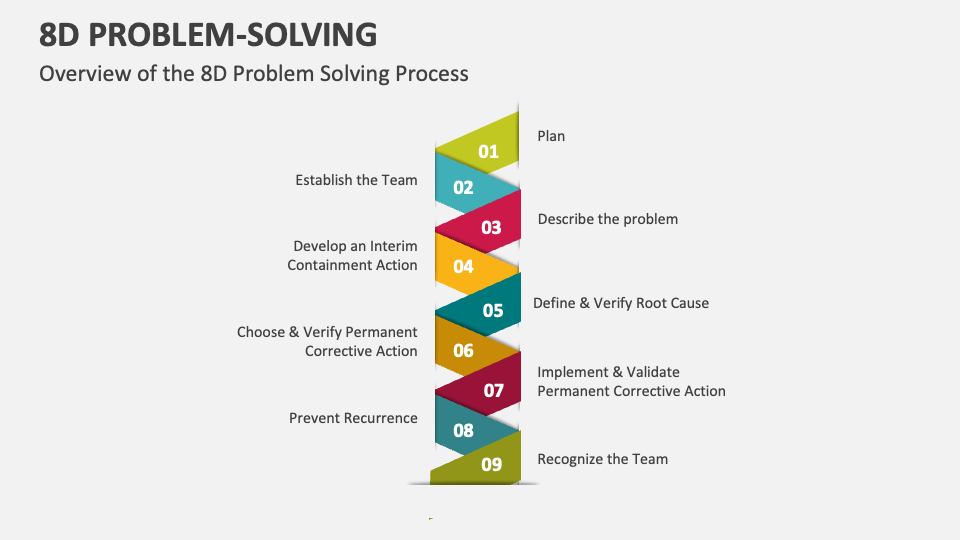 8D PROBLEM-SOLVING
Overview of the 8D Problem Solving Process

01
Plan

02
Establish the Team

03
Describe the problem

04
Develop an Interim Containment Action

05
Define & Verify Root Cause

06
Choose & Verify Permanent Corrective Action

07
Implement & Validate Permanent Corrective Action

08
Prevent Recurrence

09
Recognize the Team